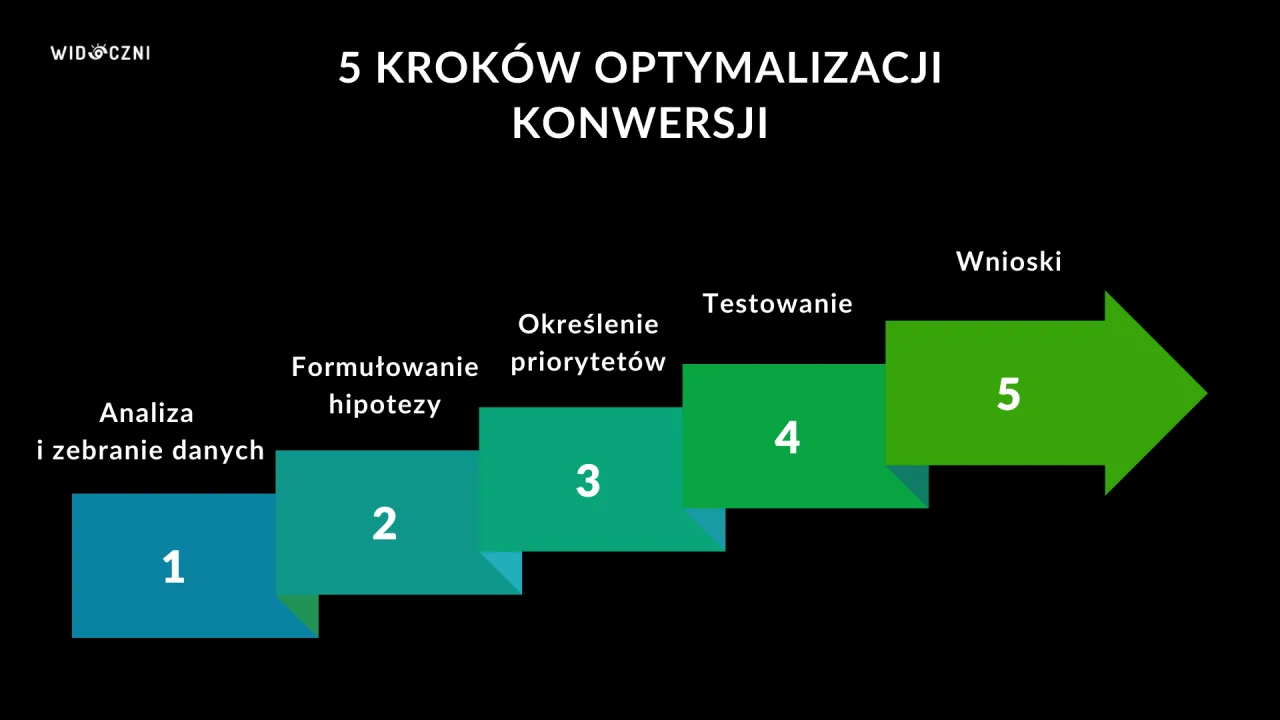 WIDOCZNI

5 KROKÓW OPTYMALIZACJI KONWERSJI

Analiza
i zebranie danych

1

Formułowanie hipotezy

2

Określenie priorytetów

3

Testowanie

4

Wnioski

5